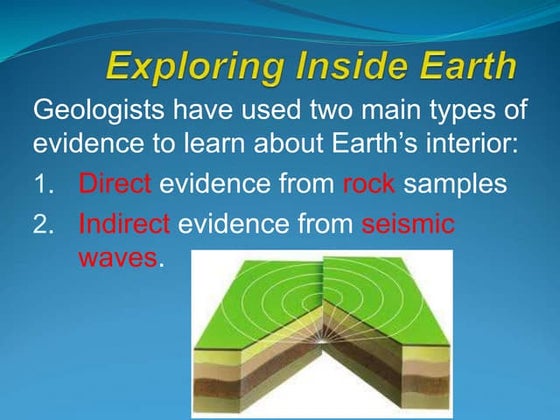 Exploring Inside Earth

Geologists have used two main types of evidence to learn about Earth's interior:

1. Direct evidence from rock samples
2. Indirect evidence from seismic waves.